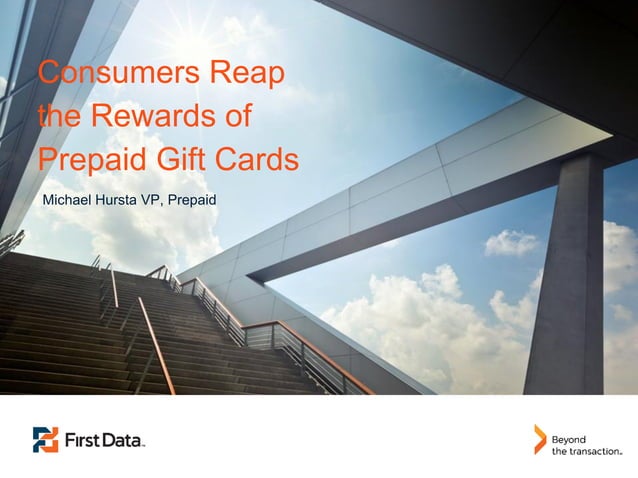 Consumers Reap the Rewards of Prepaid Gift Cards

Michael Hursta VP, Prepaid

First Data.

Beyond the transaction.